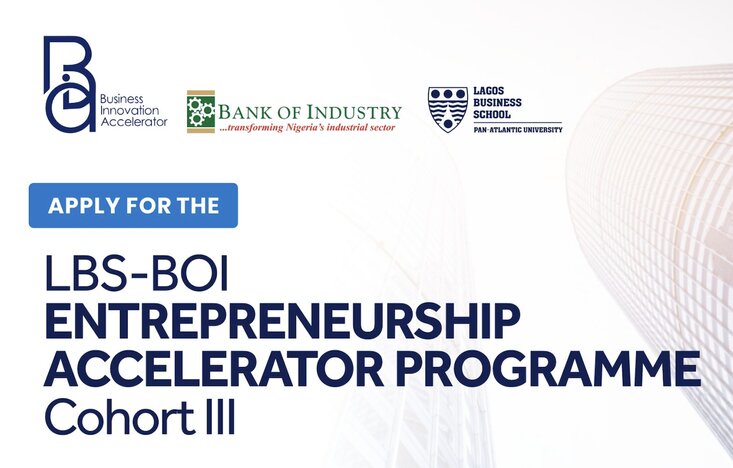 Business Innovation Accelerator

BANK OF INDUSTRY
...transforming Nigeria's industrial sector

LAGOS BUSINESS SCHOOL
PAN-ATLANTIC UNIVERSITY

APPLY FOR THE

LBS-BOI
ENTREPRENEURSHIP ACCELERATOR PROGRAMME
Cohort III